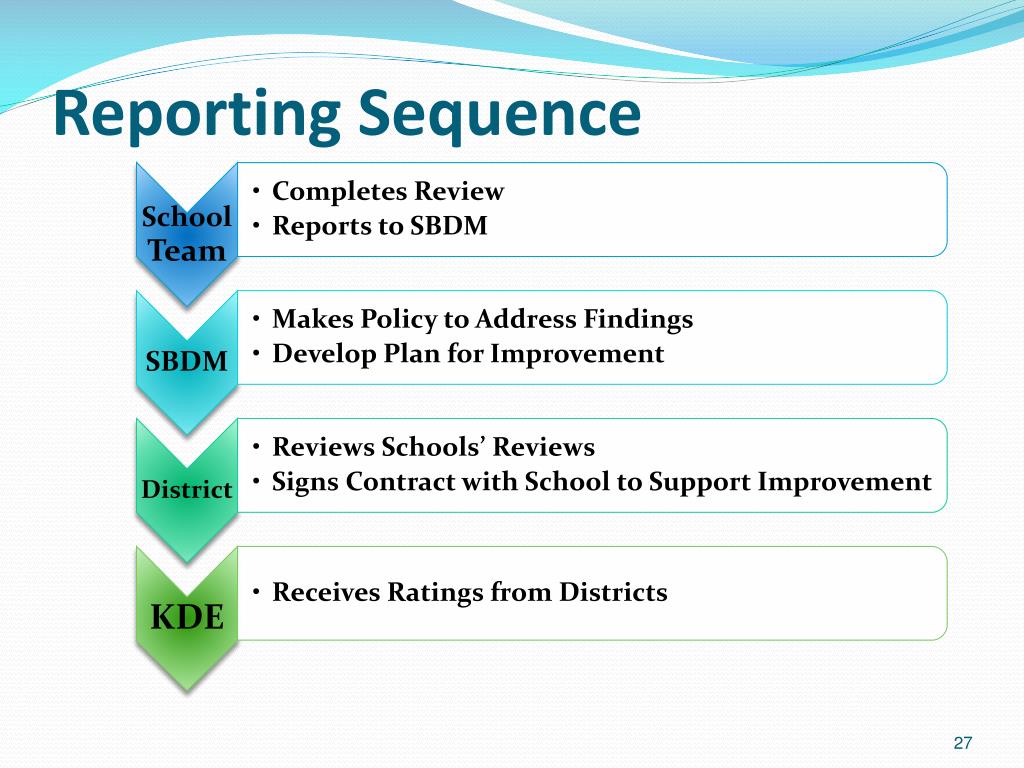 Reporting Sequence

School Team

• Completes Review
• Reports to SBDM

SBDM

• Makes Policy to Address Findings
• Develop Plan for Improvement

District

• Reviews Schools' Reviews
• Signs Contract with School to Support Improvement

KDE

• Receives Ratings from Districts

27